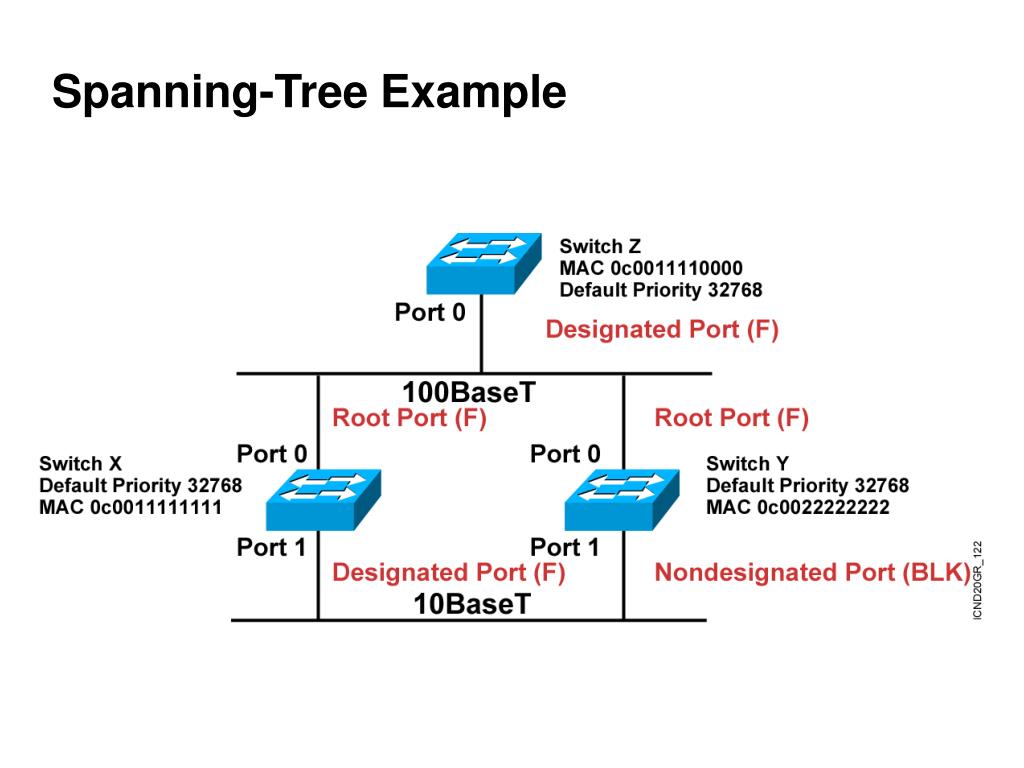 Spanning-Tree Example

Switch Z
MAC 0c0011110000
Default Priority 32768

Port 0

Designated Port (F)

100BaseT

Root Port (F)

Root Port (F)

Port 0

Port 0

Switch X
Default Priority 32768
MAC 0c0011111111

Switch Y
Default Priority 32768
MAC 0c0022222222

Port 1

Port 1

Designated Port (F)

Nondesignated Port (BLK)

10BaseT

ICND20GR_122